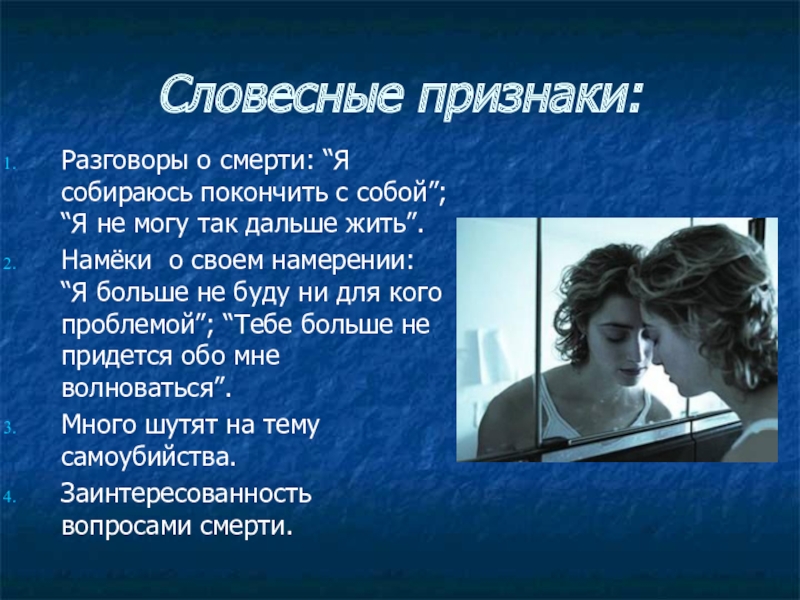 Словесные признаки:

1. Разговоры о смерти: “Я собираюсь покончить с собой”; “Я не могу так дальше жить”.
2. Намёки о своем намерении: “Я больше не буду ни для кого проблемой”; “Тебе больше не придется обо мне волноваться”.
3. Много шутят на тему самоубийства.
4. Заинтересованность вопросами смерти.